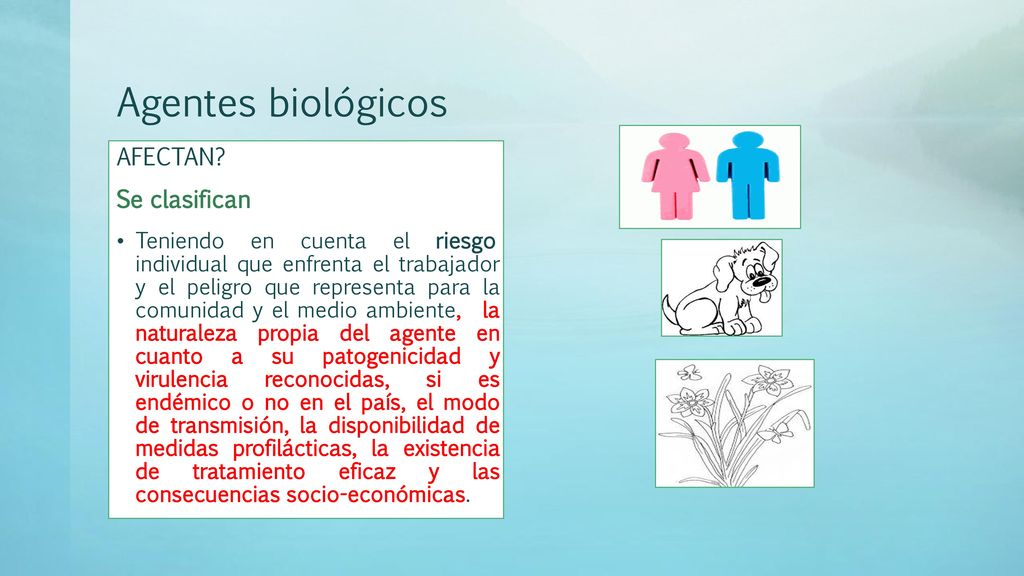 Agentes biológicos

AFECTAN?

Se clasifican

• Teniendo en cuenta el riesgo individual que enfrenta el trabajador y el peligro que representa para la comunidad y el medio ambiente, la naturaleza propia del agente en cuanto a su patogenicidad y virulencia reconocidas, si es endémico o no en el país, el modo de transmisión, la disponibilidad de medidas profilácticas, la existencia de tratamiento eficaz y las consecuencias socio-económicas.